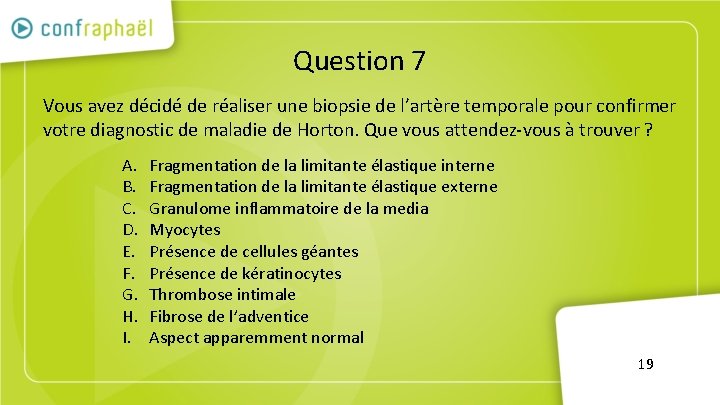 confraphaël

Question 7

Vous avez décidé de réaliser une biopsie de l'artère temporale pour confirmer votre diagnostic de maladie de Horton. Que vous attendez-vous à trouver ?

A. Fragmentation de la limitante élastique interne
B. Fragmentation de la limitante élastique externe
C. Granulome inflammatoire de la media
D. Myocytes
E. Présence de cellules géantes
F. Présence de kératinocytes
G. Thrombose intimale
H. Fibrose de l'adventice
I. Aspect apparemment normal

19